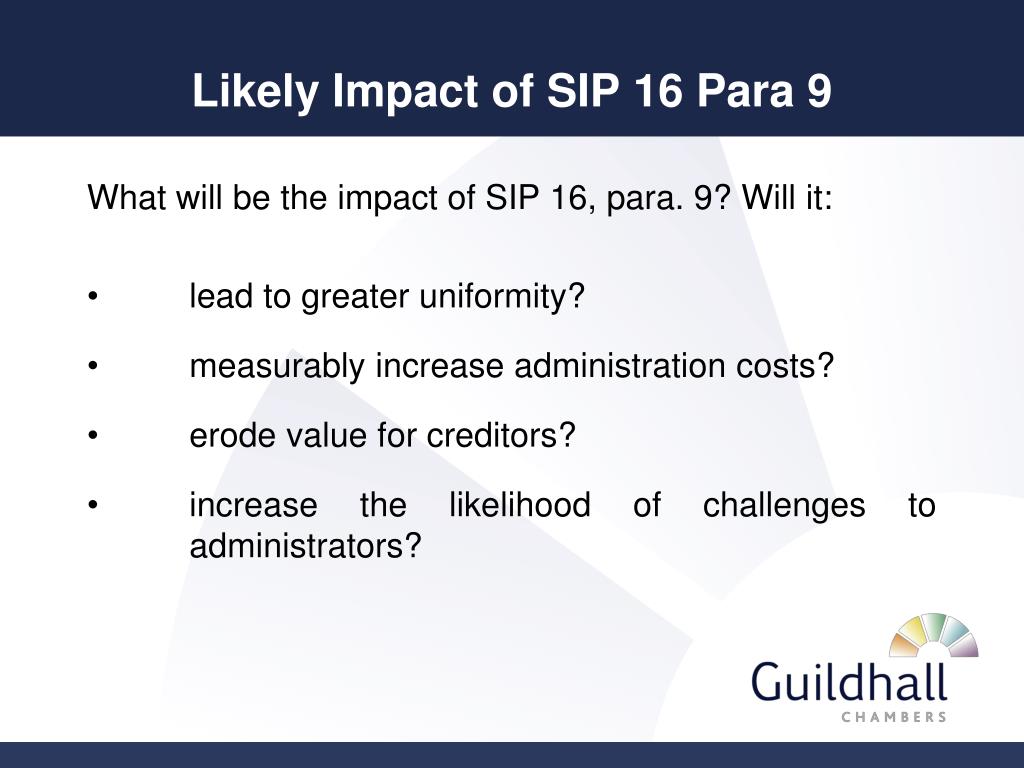 Likely Impact of SIP 16 Para 9

What will be the impact of SIP 16, para. 9? Will it:

• lead to greater uniformity?

• measurably increase administration costs?

• erode value for creditors?

• increase the likelihood of challenges to administrators?

Guildhall
CHAMBERS